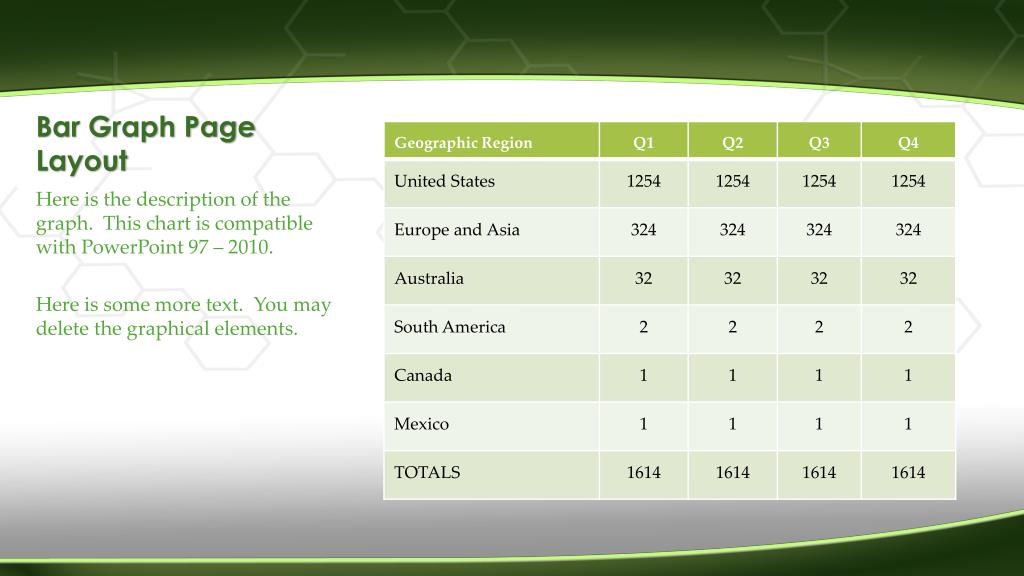 Bar Graph Page Layout

Here is the description of the graph. This chart is compatible with PowerPoint 97 – 2010.

Here is some more text. You may delete the graphical elements.

| Geographic Region | Q1 | Q2 | Q3 | Q4 |
|---|---|---|---|---|
| United States | 1254 | 1254 | 1254 | 1254 |
| Europe and Asia | 324 | 324 | 324 | 324 |
| Australia | 32 | 32 | 32 | 32 |
| South America | 2 | 2 | 2 | 2 |
| Canada | 1 | 1 | 1 | 1 |
| Mexico | 1 | 1 | 1 | 1 |
| TOTALS | 1614 | 1614 | 1614 | 1614 |